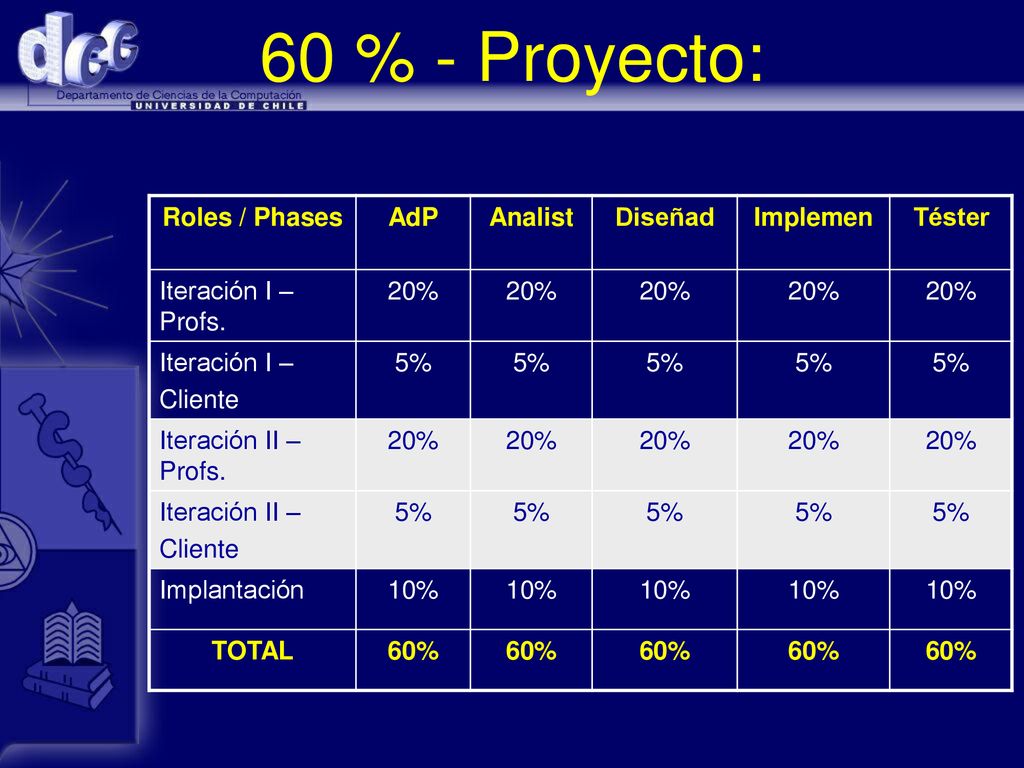 dcc
Departamento de Ciencias de la Computación
UNIVERSIDAD DE CHILE

60 % - Proyecto:

| Roles / Phases | AdP | Analist | Diseñad | Implemen | Téster |
|---|---|---|---|---|---|
| Iteración I – Profs. | 20% | 20% | 20% | 20% | 20% |
| Iteración I – Cliente | 5% | 5% | 5% | 5% | 5% |
| Iteración II – Profs. | 20% | 20% | 20% | 20% | 20% |
| Iteración II – Cliente | 5% | 5% | 5% | 5% | 5% |
| Implantación | 10% | 10% | 10% | 10% | 10% |
| TOTAL | 60% | 60% | 60% | 60% | 60% |